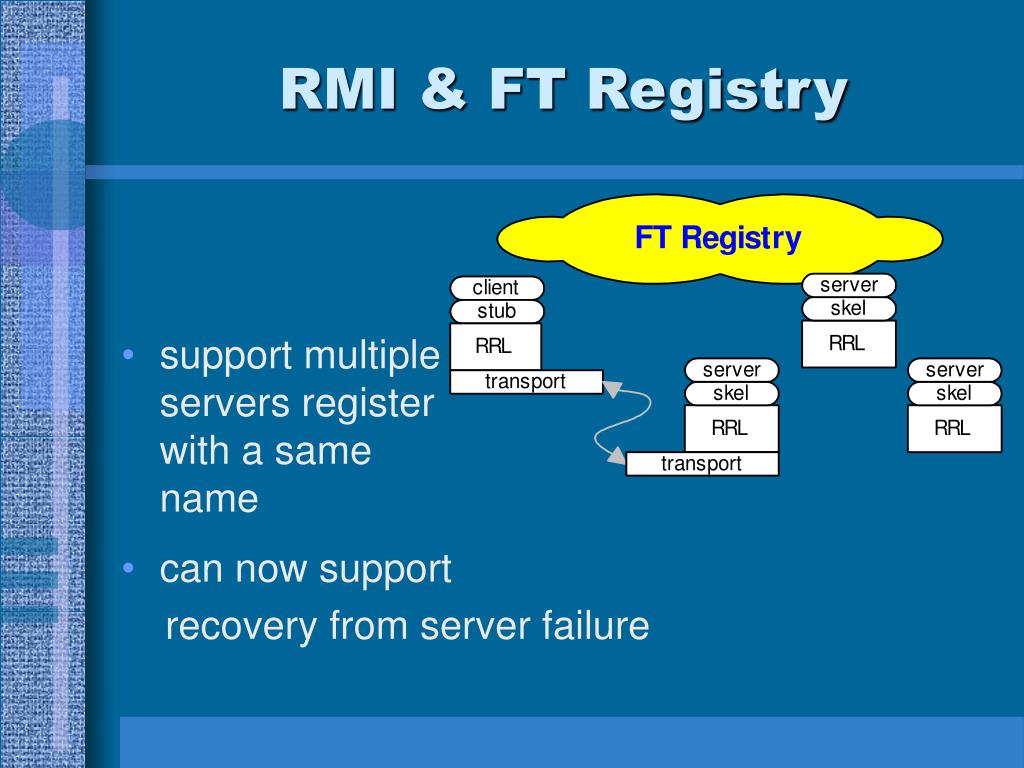 RMI & FT Registry

FT Registry

client
stub
RRL
transport

server
skel
RRL

server
skel
RRL
transport

server
skel
RRL

• support multiple servers register with a same name

• can now support recovery from server failure